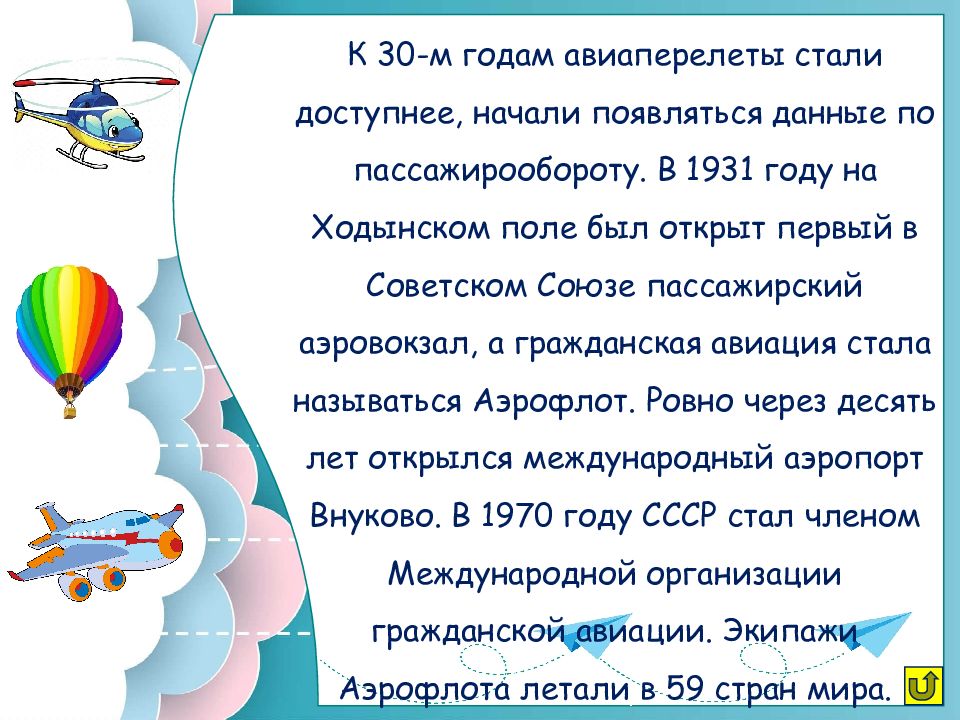 К 30-м годам авиаперелеты стали доступнее, начали появляться данные по пассажирообороту. В 1931 году на Ходынском поле был открыт первый в Советском Союзе пассажирский аэровокзал, а гражданская авиация стала называться Аэрофлот. Ровно через десять лет открылся международный аэропорт Внуково. В 1970 году СССР стал членом Международной организации гражданской авиации. Экипажи Аэрофлота летали в 59 стран мира.